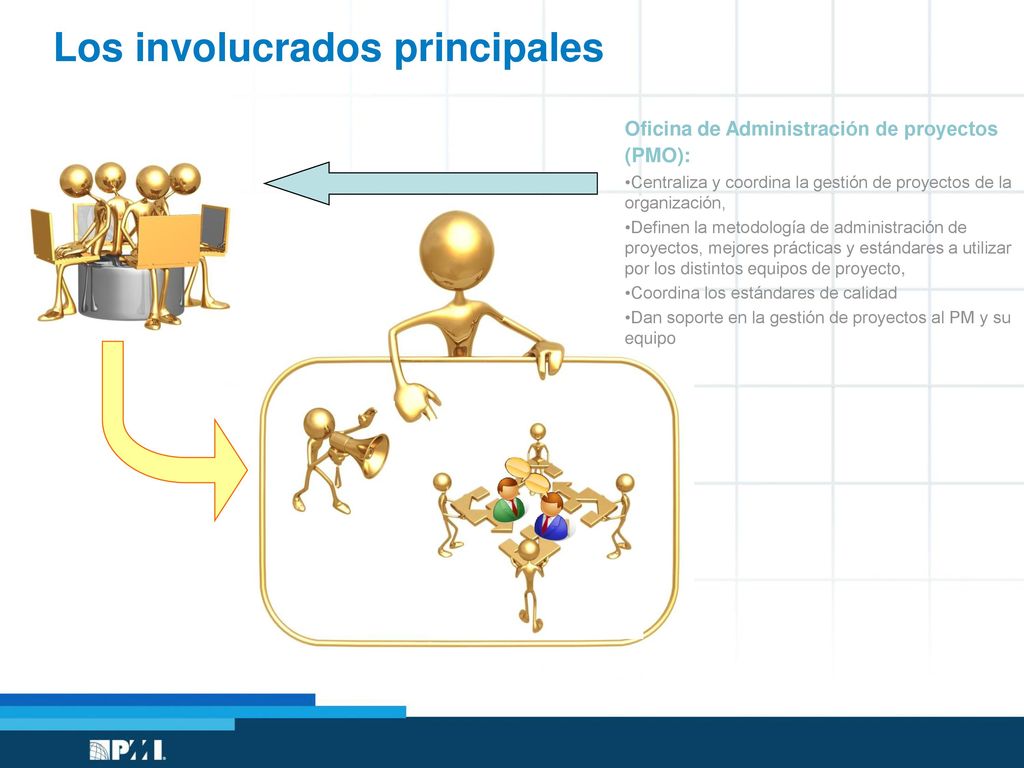 Los involucrados principales

Oficina de Administración de proyectos (PMO):

•Centraliza y coordina la gestión de proyectos de la organización,

•Definen la metodología de administración de proyectos, mejores prácticas y estándares a utilizar por los distintos equipos de proyecto,

•Coordina los estándares de calidad

•Dan soporte en la gestión de proyectos al PM y su equipo

PMI.